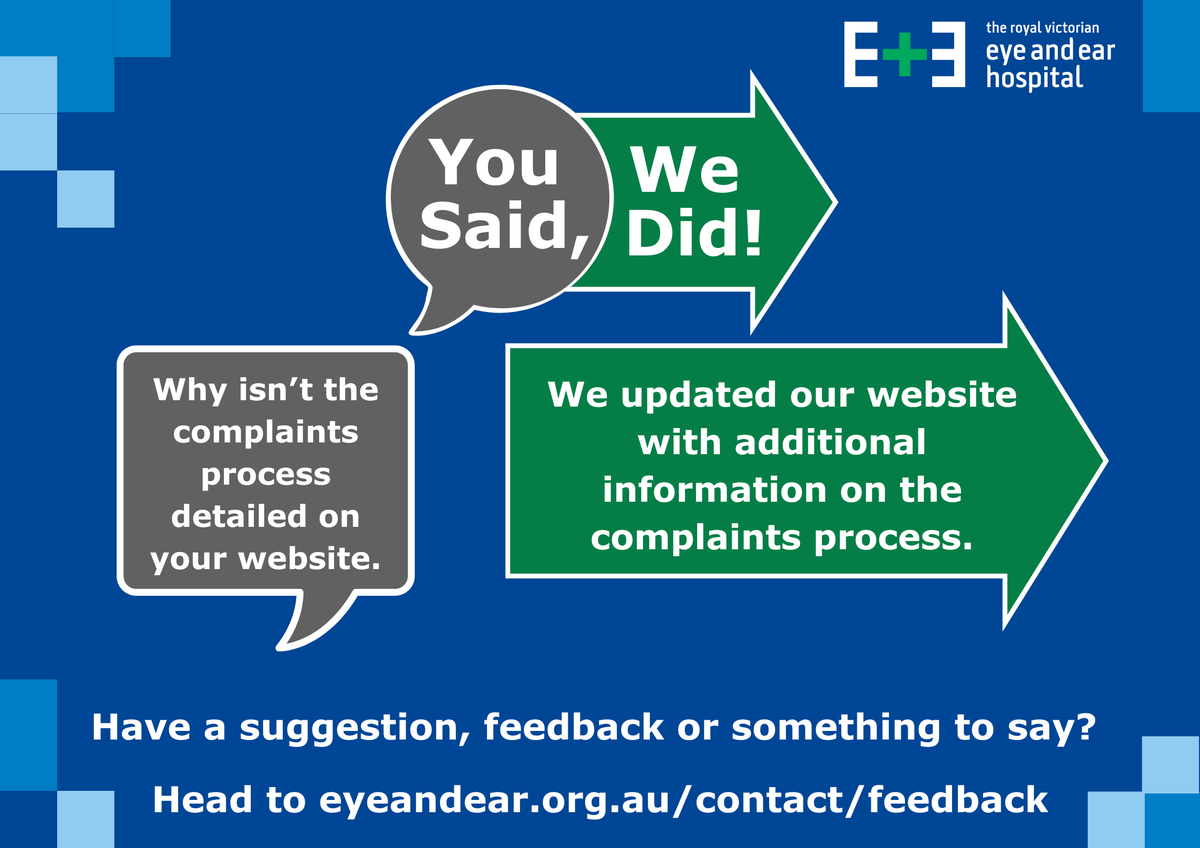 E+E the royal victorian eye and ear hospital

You Said,

We Did!

Why isn't the complaints process detailed on your website.

We updated our website with additional information on the complaints process.

Have a suggestion, feedback or something to say?

Head to eyeandear.org.au/contact/feedback